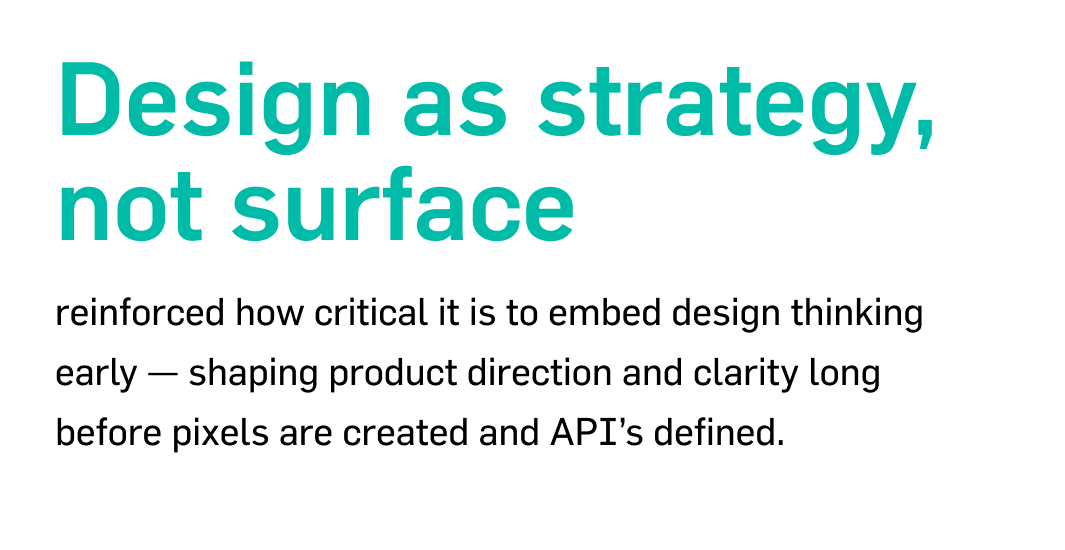 Design as strategy, not surface

reinforced how critical it is to embed design thinking early — shaping product direction and clarity long before pixels are created and API's defined.